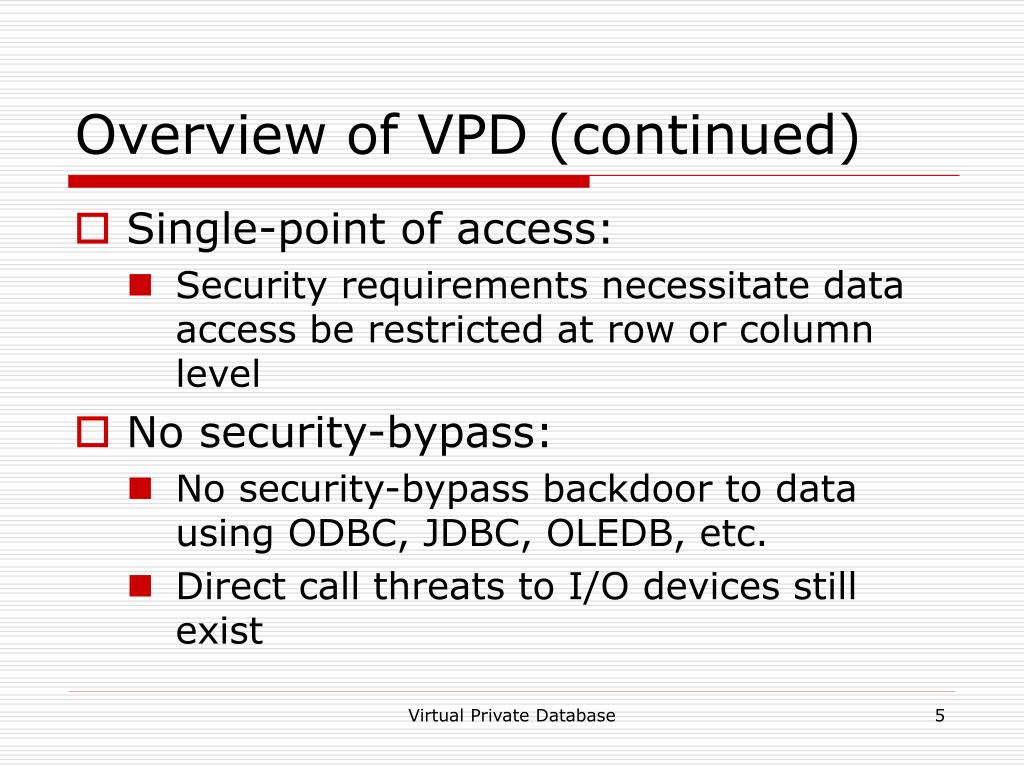 Overview of VPD (continued)

Single-point of access:

Security requirements necessitate data access be restricted at row or column level

No security-bypass:

No security-bypass backdoor to data using ODBC, JDBC, OLEDB, etc.

Direct call threats to I/O devices still exist

Virtual Private Database

5